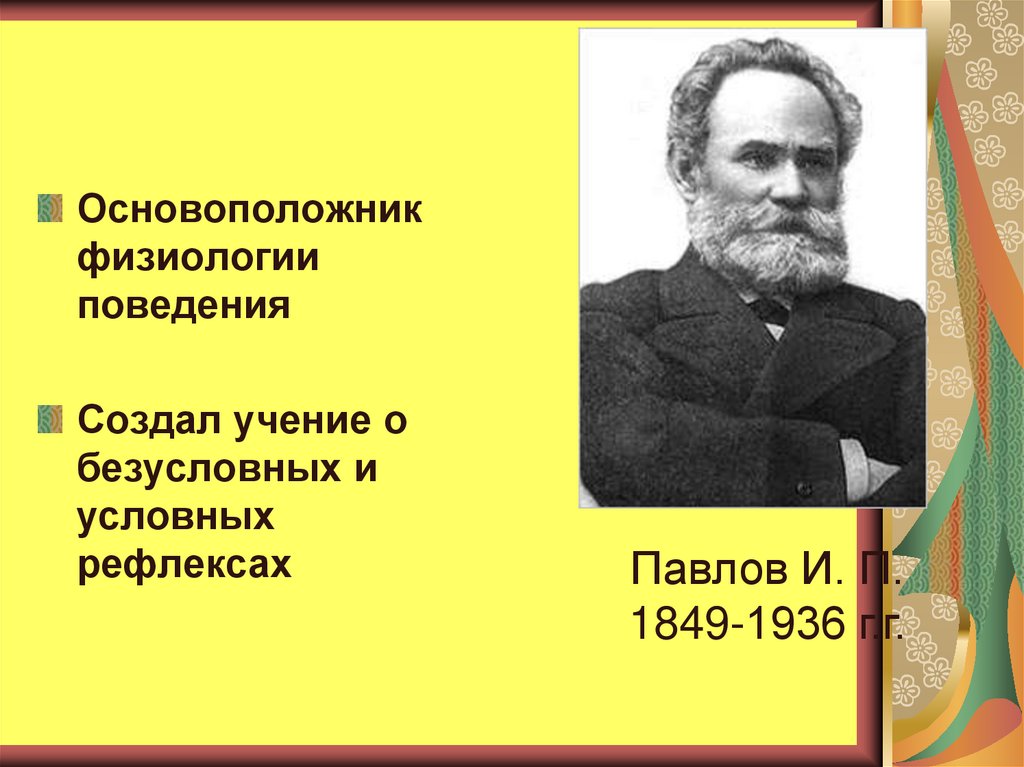 Основоположник физиологии поведения

Создал учение о безусловных и условных рефлексах

Павлов И. П.
1849-1936 г.г.